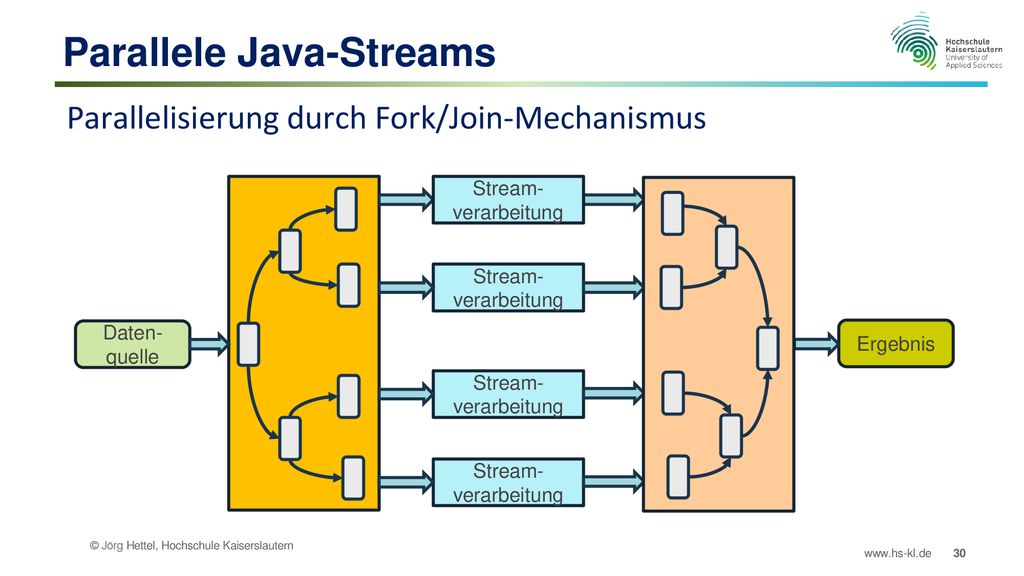 Parallele Java-Streams

Hochschule Kaiserslautern University of Applied Sciences

Parallelisierung durch Fork/Join-Mechanismus

Daten-quelle

Stream-verarbeitung

Stream-verarbeitung

Stream-verarbeitung

Stream-verarbeitung

Ergebnis

© Jörg Hettel, Hochschule Kaiserslautern

www.hs-kl.de 30